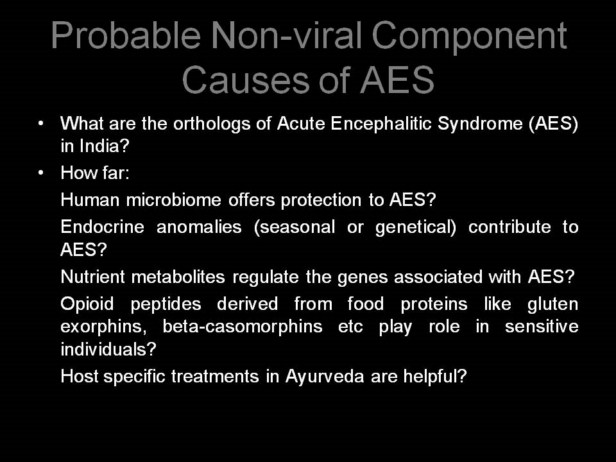 Probable Non-viral Component Causes of AES

• What are the orthologs of Acute Encephalitic Syndrome (AES) in India?

• How far:

Human microbiome offers protection to AES?

Endocrine anomalies (seasonal or genetical) contribute to AES?

Nutrient metabolites regulate the genes associated with AES?

Opioid peptides derived from food proteins like gluten exorphins, beta-casomorphins etc play role in sensitive individuals?

Host specific treatments in Ayurveda are helpful?